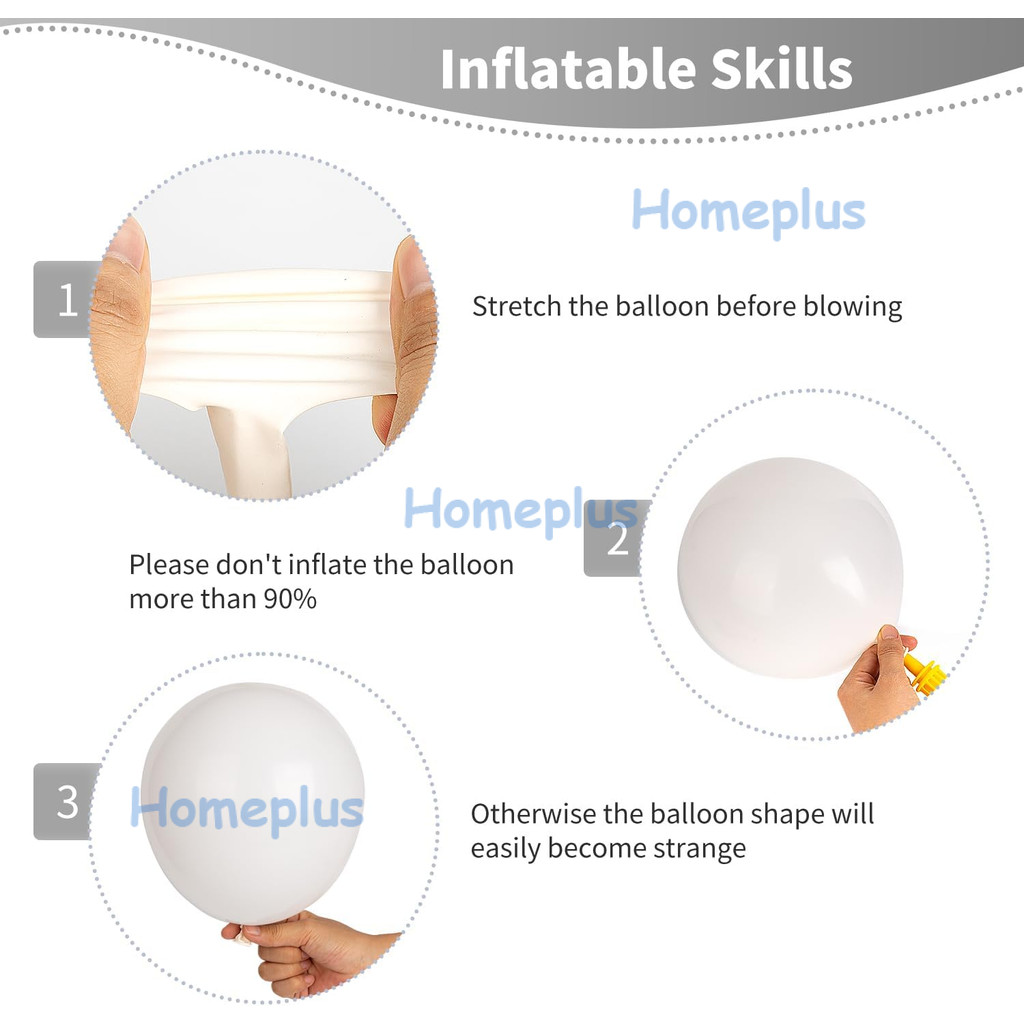 Inflatable Skills

Homeplus

1

Stretch the balloon before blowing

Homeplus

2

Please don't inflate the balloon more than 90%

3

Homeplus

Otherwise the balloon shape will easily become strange